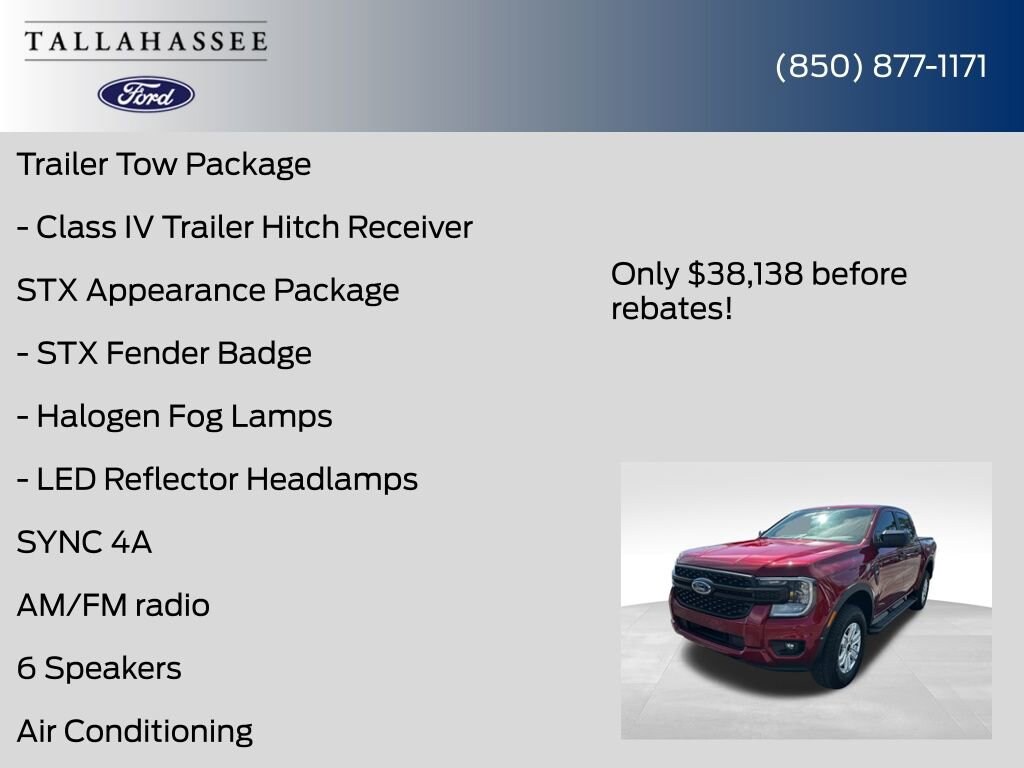 TALLAHASSEE

Ford

(850) 877-1171

Trailer Tow Package

- Class IV Trailer Hitch Receiver

STX Appearance Package

- STX Fender Badge

- Halogen Fog Lamps

- LED Reflector Headlamps

SYNC 4A

AM/FM radio

6 Speakers

Air Conditioning

Only $38,138 before rebates!